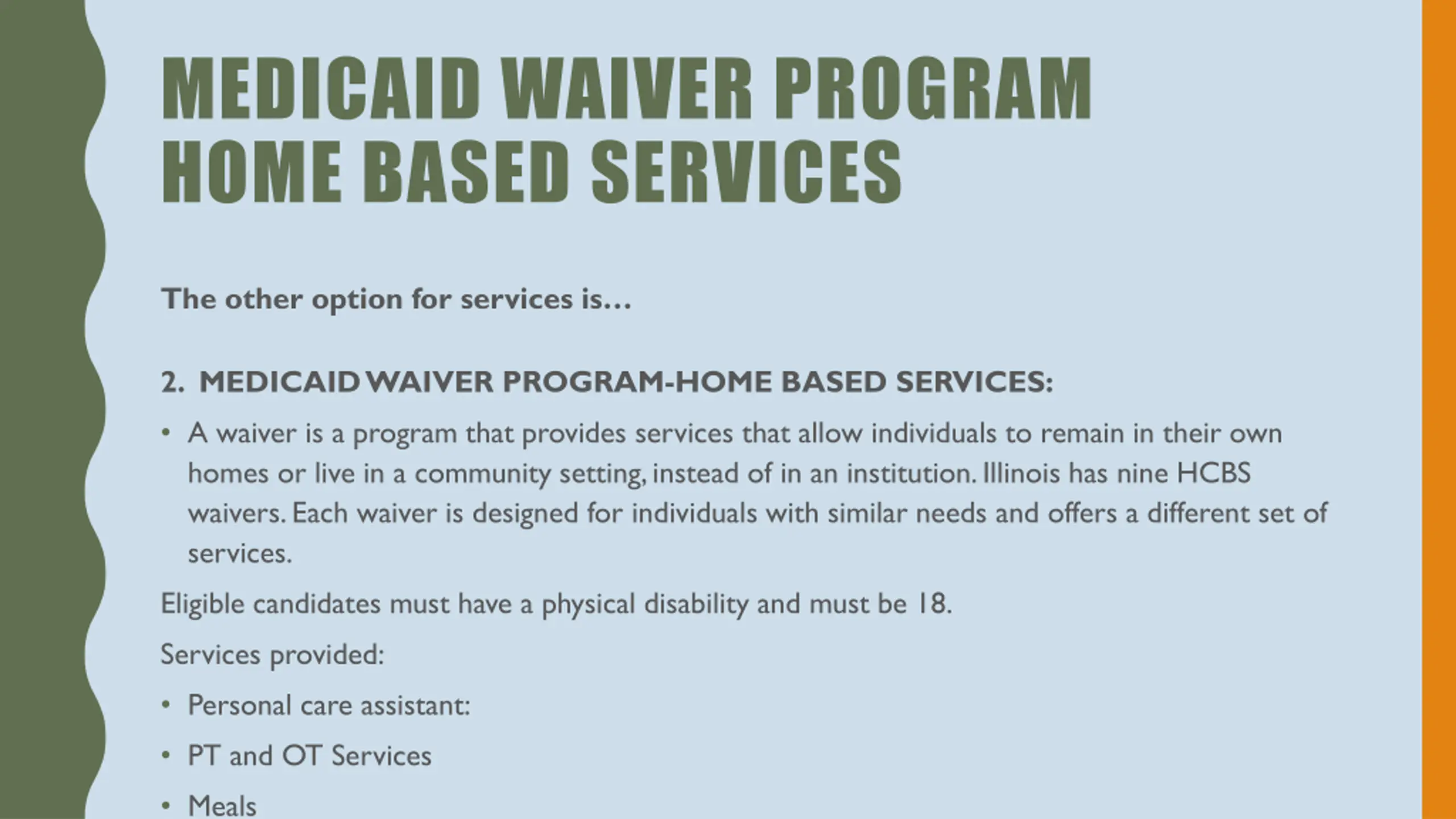 MEDICAID WAIVER PROGRAM HOME BASED SERVICES

The other option for services is…

2. MEDICAID WAIVER PROGRAM-HOME BASED SERVICES:

• A waiver is a program that provides services that allow individuals to remain in their own homes or live in a community setting, instead of in an institution. Illinois has nine HCBS waivers. Each waiver is designed for individuals with similar needs and offers a different set of services.

Eligible candidates must have a physical disability and must be 18.

Services provided:

• Personal care assistant:

• PT and OT Services

• Meals